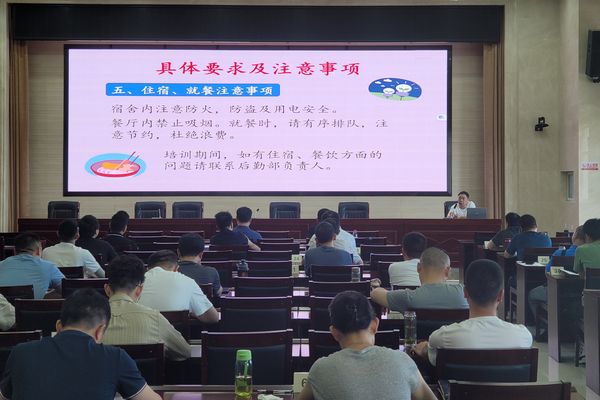 具体要求及注意事项

五、住宿、就餐注意事项

宿舍内注意防火，防盗及用电安全。

餐厅内禁止吸烟。就餐时，请有序排队，注意节约，杜绝浪费。

培训期间，如有住宿、餐饮方面的问题请联系后勤部负责人。